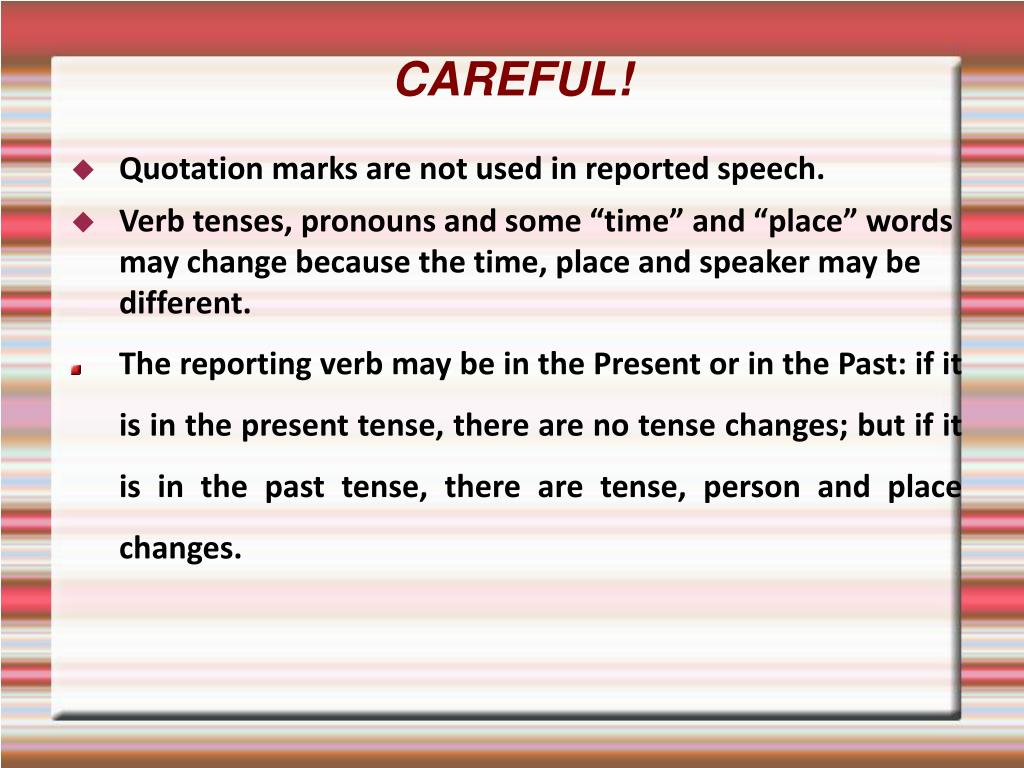 CAREFUL!

Quotation marks are not used in reported speech.

Verb tenses, pronouns and some “time” and “place” words may change because the time, place and speaker may be different.

The reporting verb may be in the Present or in the Past: if it is in the present tense, there are no tense changes; but if it is in the past tense, there are tense, person and place changes.